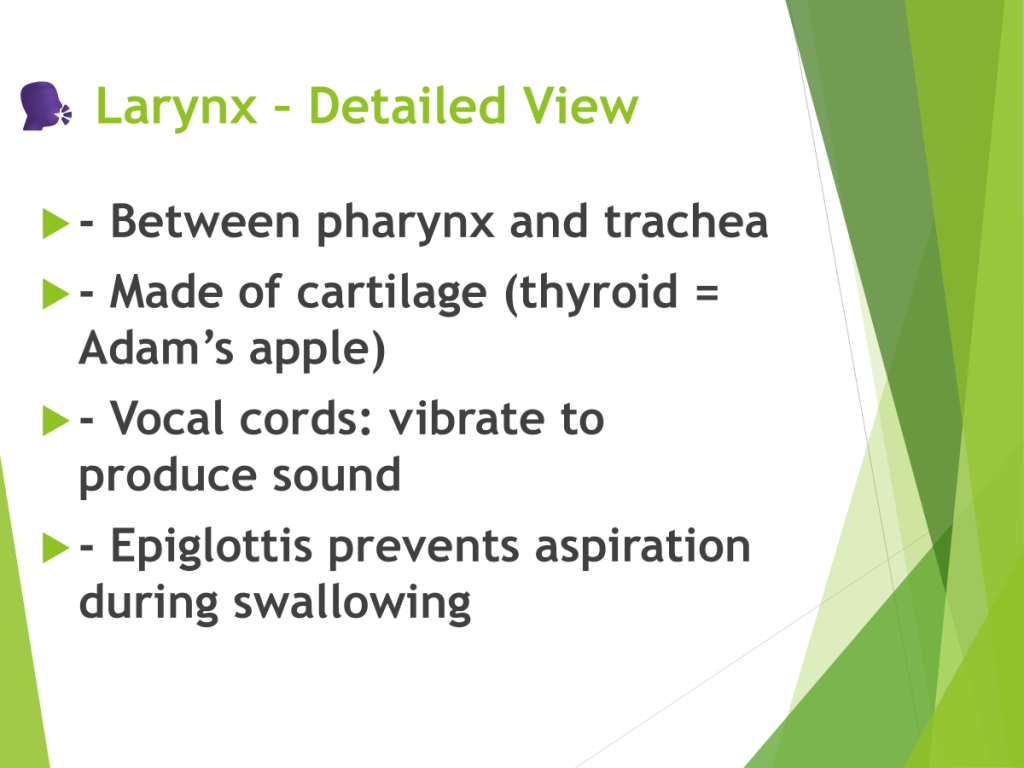 Larynx – Detailed View

- Between pharynx and trachea

- Made of cartilage (thyroid = Adam’s apple)

- Vocal cords: vibrate to produce sound

- Epiglottis prevents aspiration during swallowing